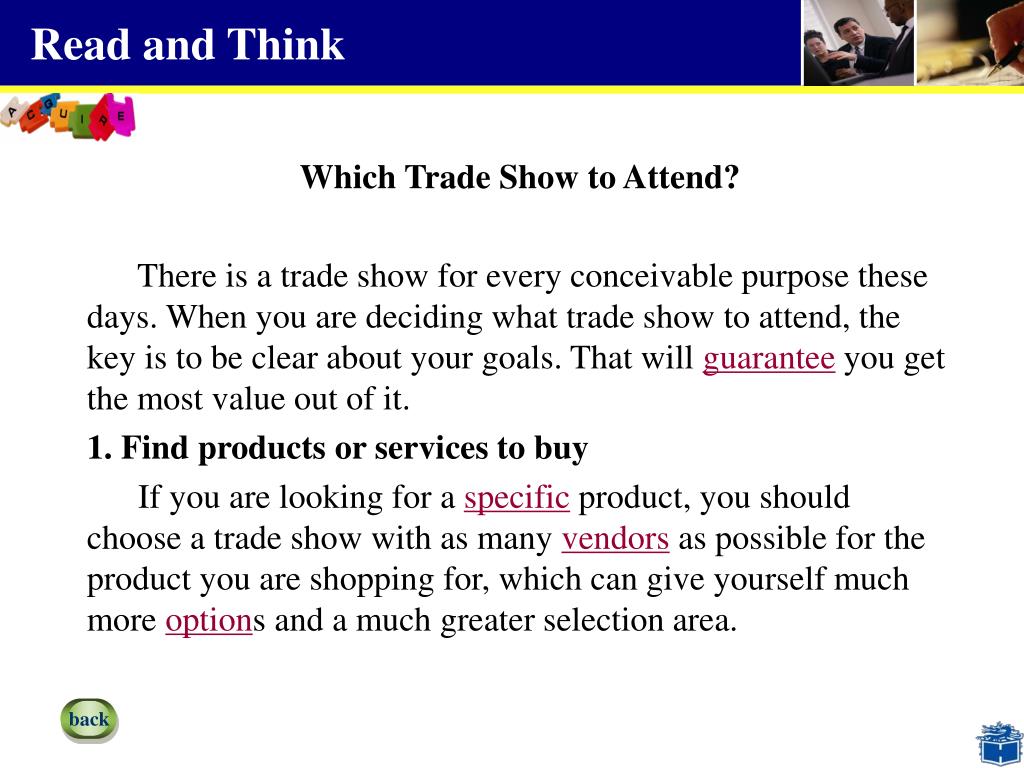 Read and Think

A C G U I D E

Which Trade Show to Attend?

There is a trade show for every conceivable purpose these days. When you are deciding what trade show to attend, the key is to be clear about your goals. That will guarantee you get the most value out of it.

1. Find products or services to buy

If you are looking for a specific product, you should choose a trade show with as many vendors as possible for the product you are shopping for, which can give yourself much more options and a much greater selection area.

back